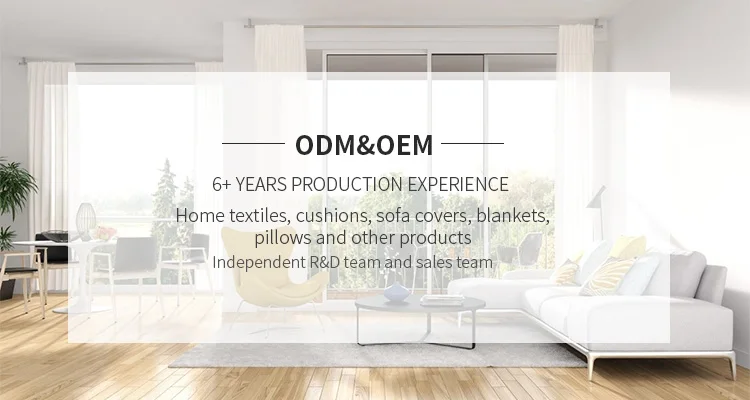 ODM&OEM

6+ YEARS PRODUCTION EXPERIENCE

Home textiles, cushions, sofa covers, blankets, pillows and other products

Independent R&D team and sales team